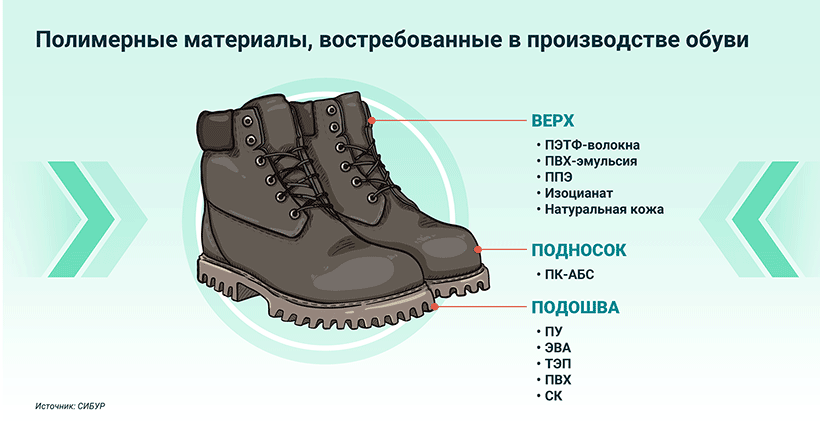 Полимерные материалы, востребованные в производстве обуви

ВЕРХ
• ПЭТФ-волокна
• ПВХ-эмульсия
• ППЭ
• Изоцианат
• Натуральная кожа

ПОДНОСОК
• ПК-АБС

ПОДОШВА
• ПУ
• ЭВА
• ТЭП
• ПВХ
• СК

Источник: СИБУР